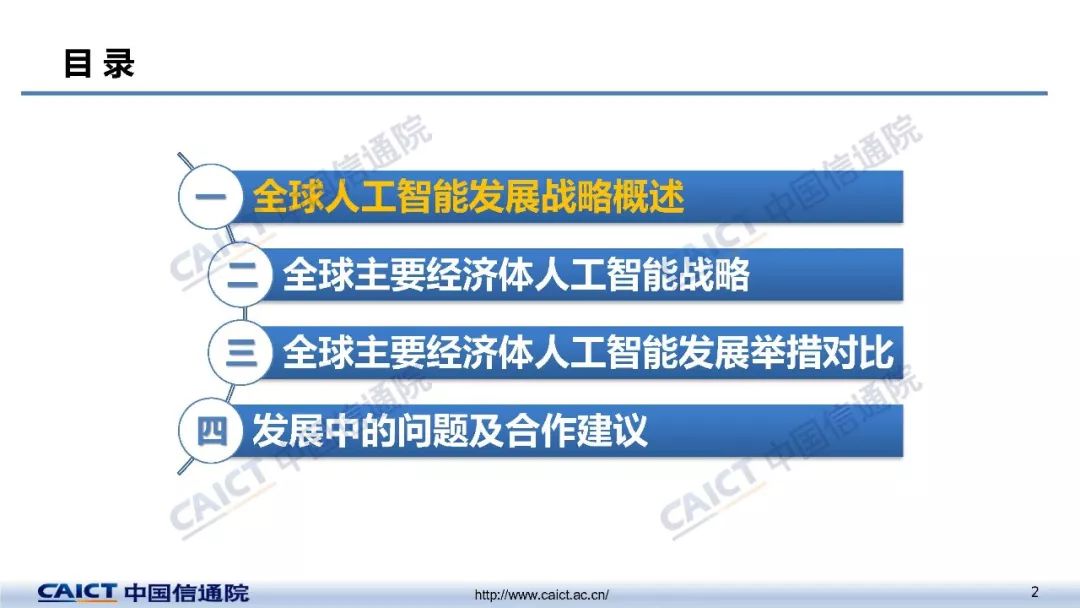 目 录

一 全球人工智能发展战略概述

二 全球主要经济体人工智能战略

三 全球主要经济体人工智能发展举措对比

四 发展中的问题及合作建议

CAICT 中国信通院

CAICT 中国信通院

CAICT 中国信通院

CAICT 中国信通院

CAICT 中国信通院 http://www.caict.ac.cn/ 2